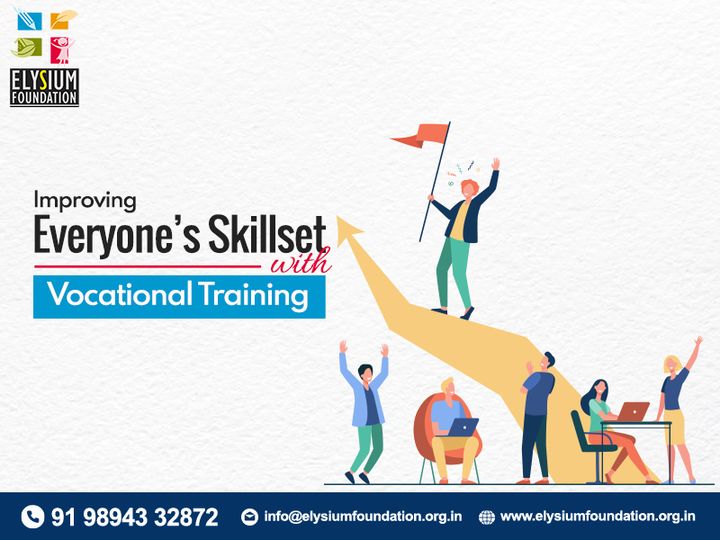 ELYSIUM FOUNDATION

Improving
Everyone's Skillset
with
Vocational Training

91 98943 32872
info@elysiumfoundation.org.in
www.elysiumfoundation.org.in